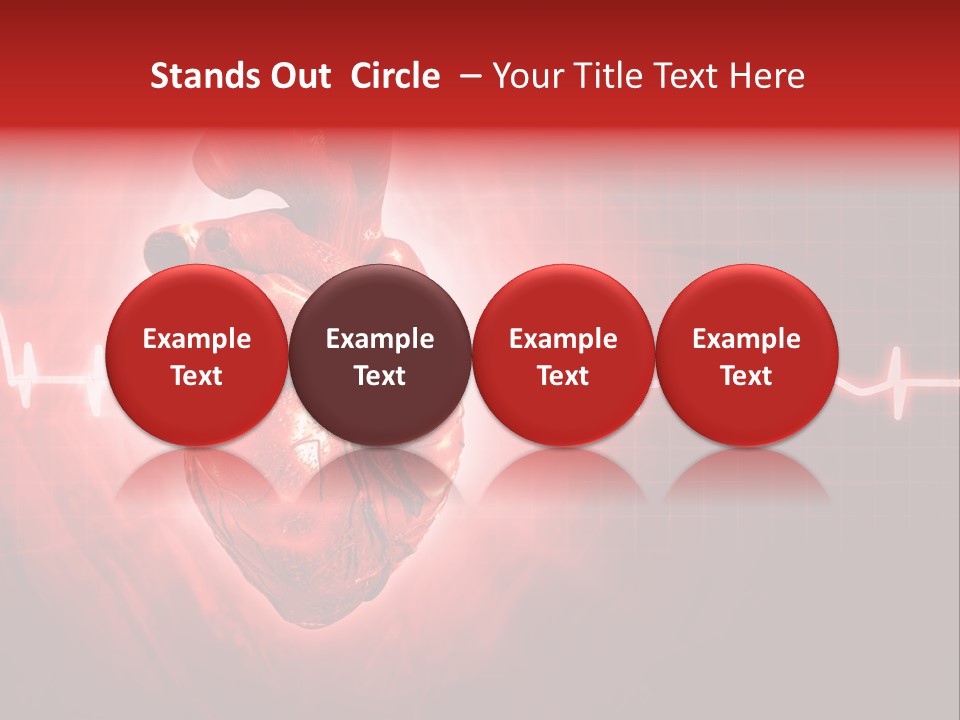 Stands Out Circle – Your Title Text Here

Example Text

Example Text

Example Text

Example Text